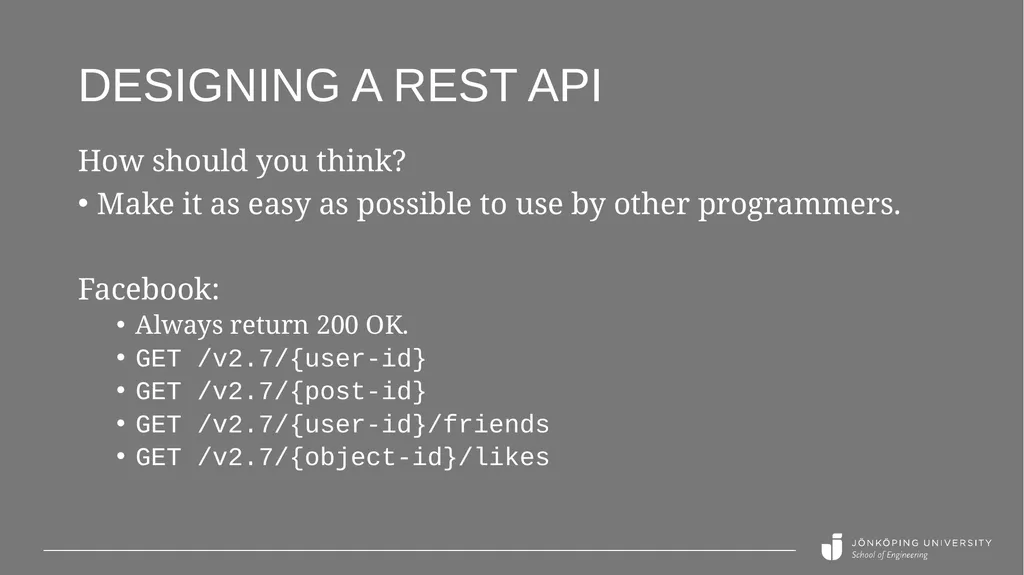 DESIGNING A REST API

How should you think?

• Make it as easy as possible to use by other programmers.

Facebook:

• Always return 200 OK.
• GET /v2.7/{user-id}
• GET /v2.7/{post-id}
• GET /v2.7/{user-id}/friends
• GET /v2.7/{object-id}/likes

JÖNKÖPING UNIVERSITY
School of Engineering